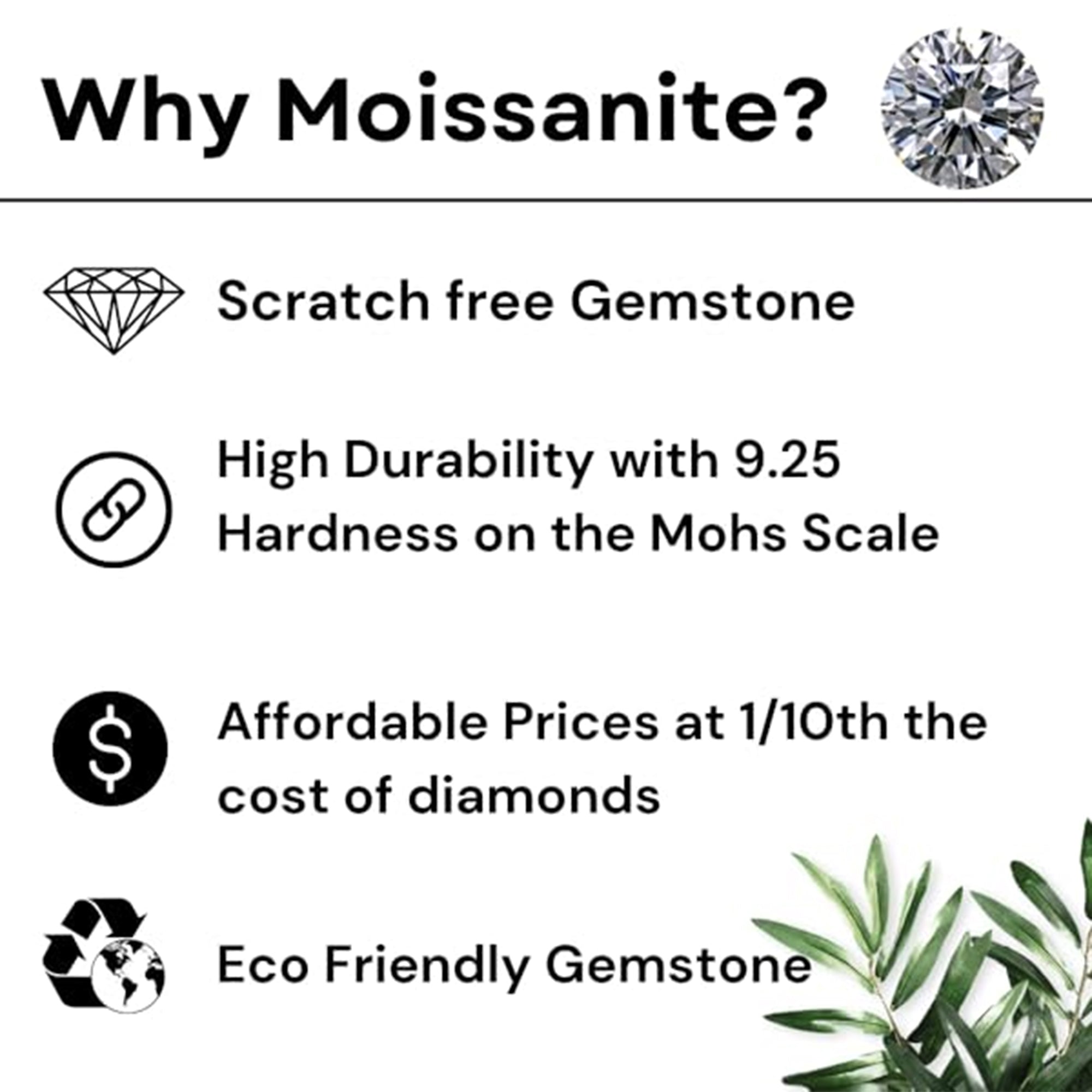 Why Moissanite?

Scratch free Gemstone

High Durability with 9.25 Hardness on the Mohs Scale

Affordable Prices at 1/10th the cost of diamonds

Eco Friendly Gemstone